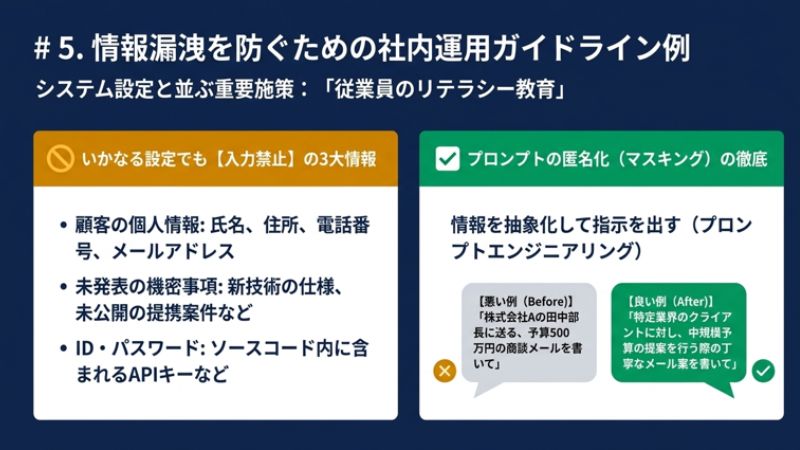 # 5. 情報漏洩を防ぐための社内運用ガイドライン例
システム設定と並ぶ重要施策：「従業員のリテラシー教育」

いかなる設定でも【入力禁止】の3大情報

• 顧客の個人情報: 氏名、住所、電話番号、メールアドレス
• 未発表の機密事項: 新技術の仕様、未公開の提携案件など
• ID・パスワード: ソースコード内に含まれるAPIキーなど

プロンプトの匿名化（マスキング）の徹底

情報を抽象化して指示を出す（プロンプトエンジニアリング）

【悪い例（Before）】
「株式会社Aの田中部長に送る、予算500万円の商談メールを書いて」

【良い例（After）】
「特定業界のクライアントに対し、中規模予算の提案を行う際の丁寧なメール案を書いて」